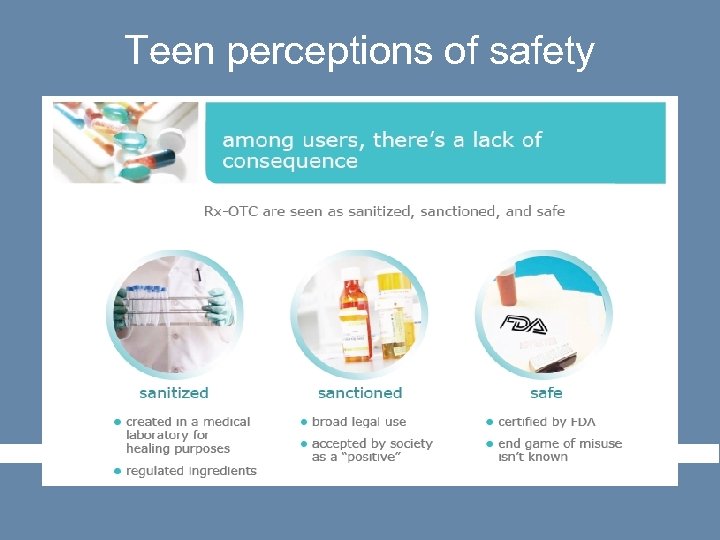 Teen perceptions of safety

among users, there's a lack of consequence

Rx-OTC are seen as sanitized, sanctioned, and safe

FDA

sanitized

- created in a medical laboratory for healing purposes
- regulated ingredients

sanctioned

- broad legal use
- accepted by society as a "positive"

safe

- certified by FDA
- end game of misuse isn't known